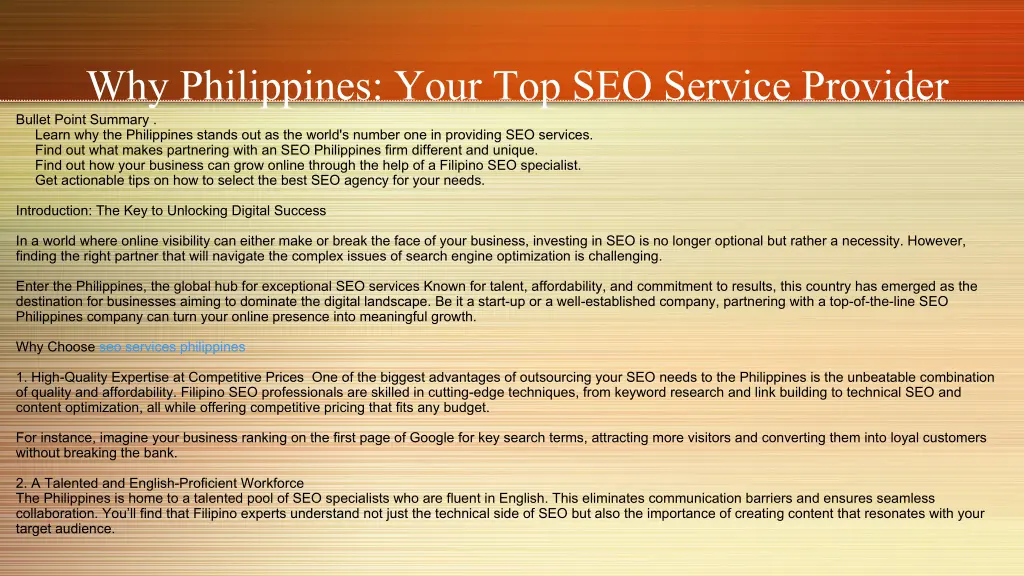 Why Philippines: Your Top SEO Service Provider

Bullet Point Summary .
Learn why the Philippines stands out as the world's number one in providing SEO services.
Find out what makes partnering with an SEO Philippines firm different and unique.
Find out how your business can grow online through the help of a Filipino SEO specialist.
Get actionable tips on how to select the best SEO agency for your needs.

Introduction: The Key to Unlocking Digital Success

In a world where online visibility can either make or break the face of your business, investing in SEO is no longer optional but rather a necessity. However, finding the right partner that will navigate the complex issues of search engine optimization is challenging.

Enter the Philippines, the global hub for exceptional SEO services Known for talent, affordability, and commitment to results, this country has emerged as the destination for businesses aiming to dominate the digital landscape. Be it a start-up or a well-established company, partnering with a top-of-the-line SEO Philippines company can turn your online presence into meaningful growth.

Why Choose seo services philippines

1. High-Quality Expertise at Competitive Prices One of the biggest advantages of outsourcing your SEO needs to the Philippines is the unbeatable combination of quality and affordability. Filipino SEO professionals are skilled in cutting-edge techniques, from keyword research and link building to technical SEO and content optimization, all while offering competitive pricing that fits any budget.

For instance, imagine your business ranking on the first page of Google for key search terms, attracting more visitors and converting them into loyal customers without breaking the bank.

2. A Talented and English-Proficient Workforce
The Philippines is home to a talented pool of SEO specialists who are fluent in English. This eliminates communication barriers and ensures seamless collaboration. You'll find that Filipino experts understand not just the technical side of SEO but also the importance of creating content that resonates with your target audience.